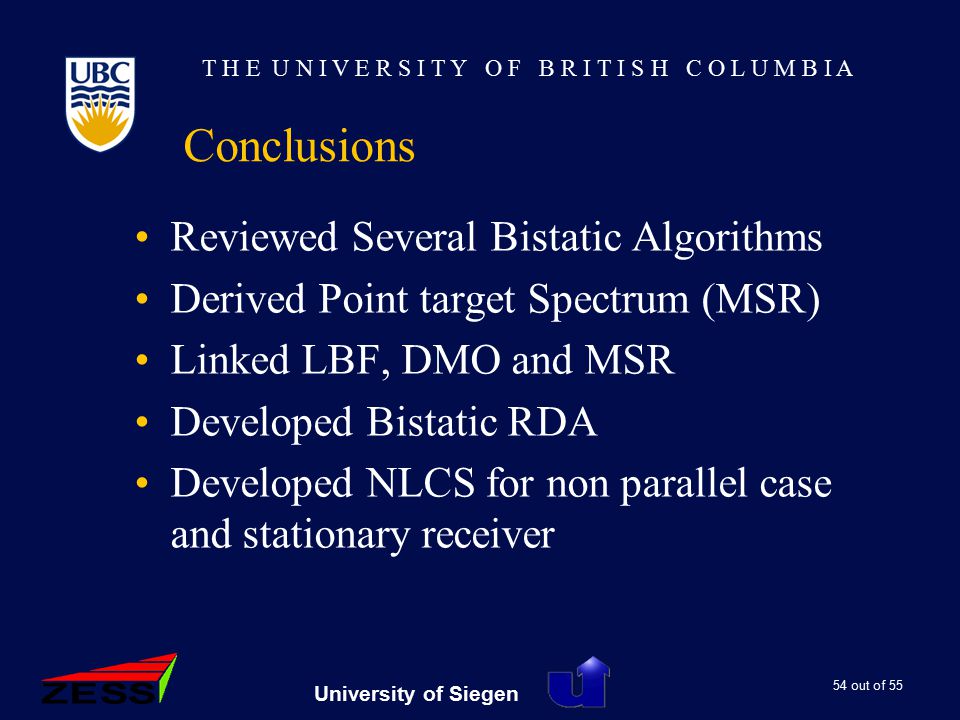 UBC

THE UNIVERSITY OF BRITISH COLUMBIA

Conclusions

• Reviewed Several Bistatic Algorithms
• Derived Point target Spectrum (MSR)
• Linked LBF, DMO and MSR
• Developed Bistatic RDA
• Developed NLCS for non parallel case and stationary receiver

ZESS

University of Siegen

54 out of 55